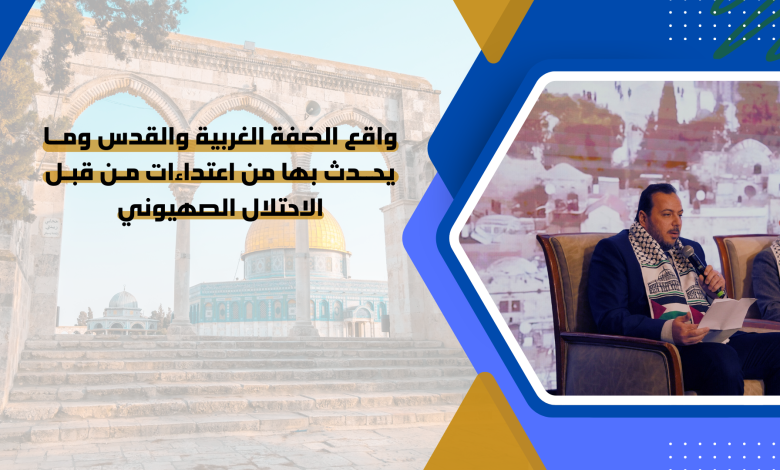 واقع الضفة الغربية والقدس وما يحدث بها من اعتداءات من قبل الاحتلال الصهيوني